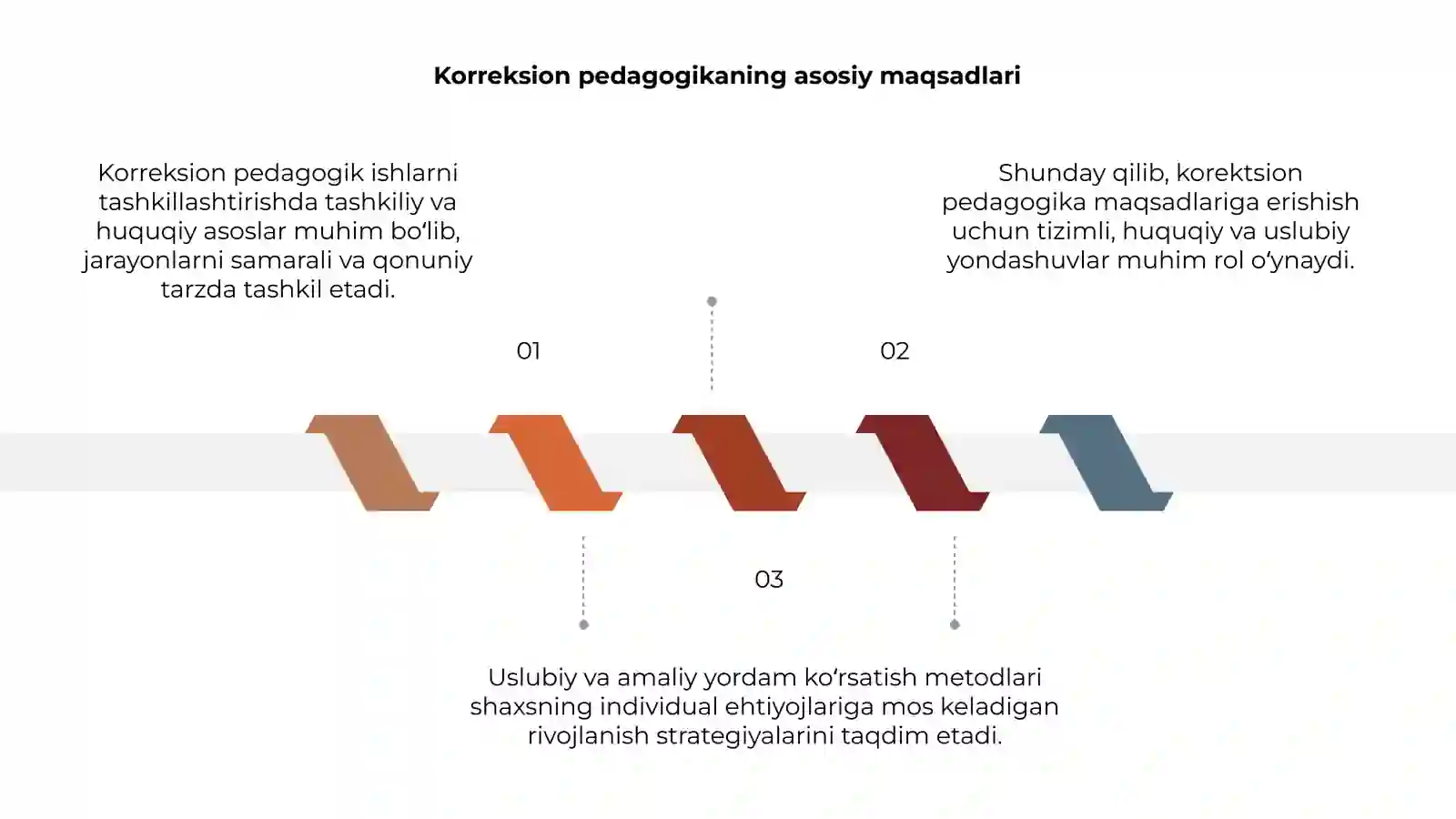 Korreksion pedagogikaning asosiy maqsadlari

Korreksion pedagogik ishlarni tashkillashtirishda tashkiliy va huquqiy asoslar muhim bo‘lib, jarayonlarni samarali va qonuniy tarzda tashkil etadi.

Shunday qilib, korektsion pedagogika maqsadlariga erishish uchun tizimli, huquqiy va uslubiy yondashuvlar muhim rol o‘ynaydi.

01

02

03

Uslubiy va amaliy yordam ko‘rsatish metodlari shaxsning individual ehtiyojlariga mos keladigan rivojlanish strategiyalarini taqdim etadi.